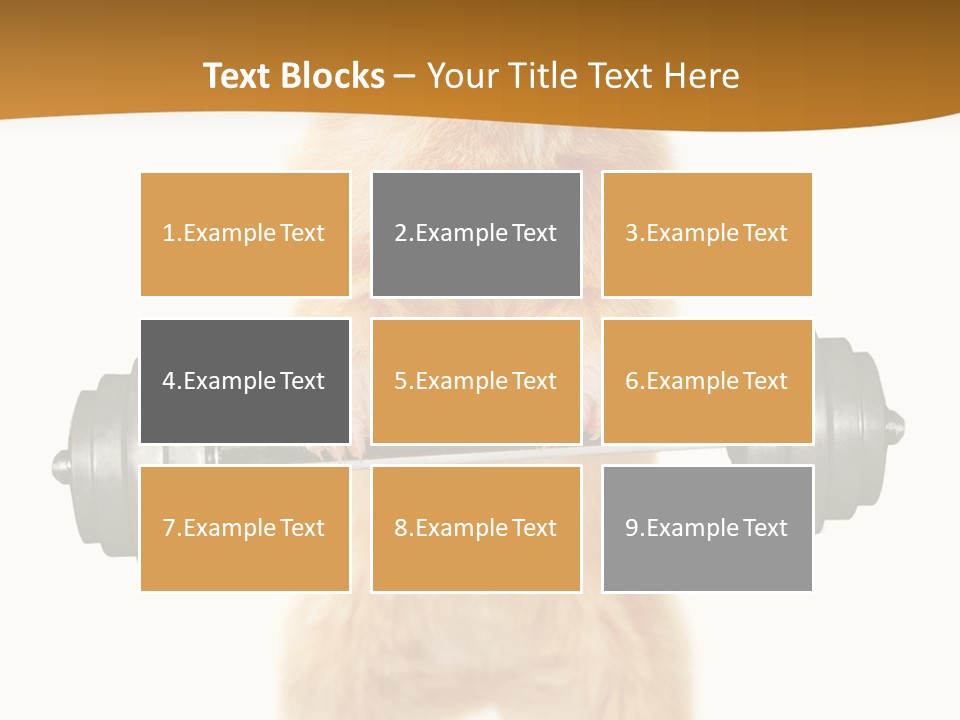 Text Blocks – Your Title Text Here

1.Example Text

2.Example Text

3.Example Text

4.Example Text

5.Example Text

6.Example Text

7.Example Text

8.Example Text

9.Example Text